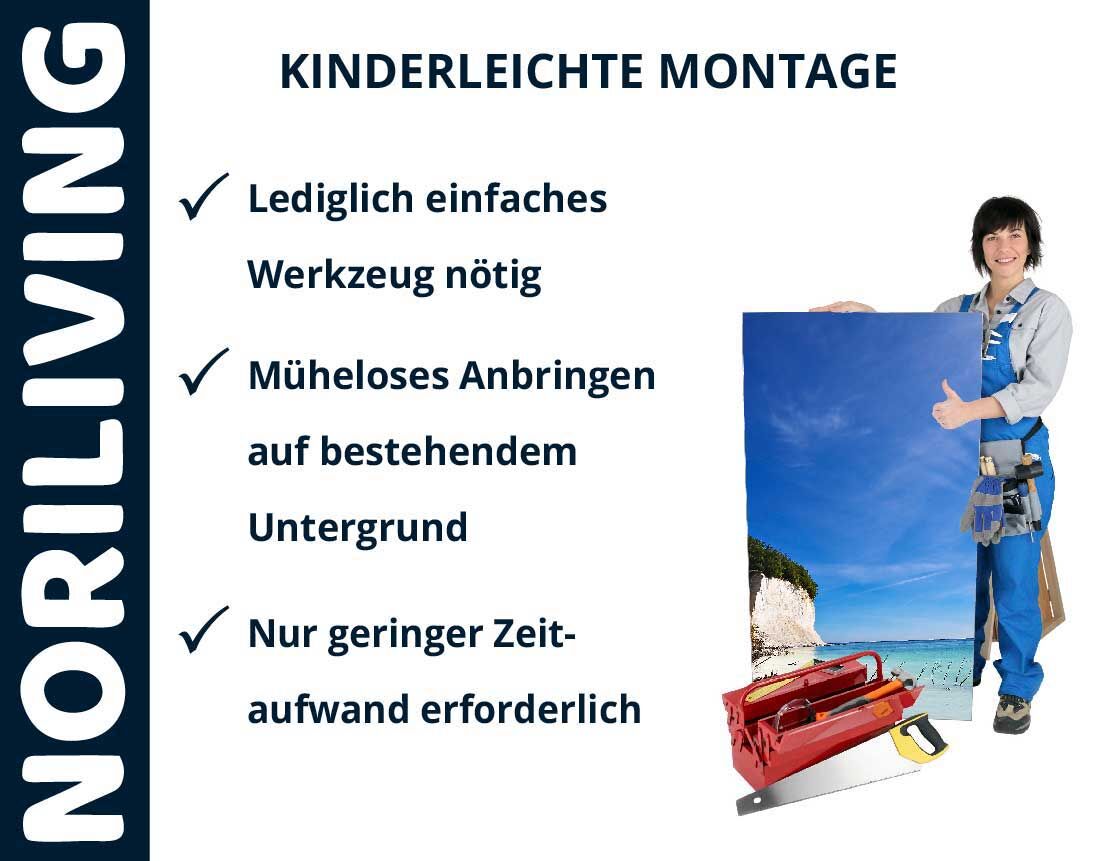 NORILIVING

KINDERLEICHTE MONTAGE

✓ Lediglich einfaches Werkzeug nötig

✓ Müheloses Anbringen auf bestehendem Untergrund

✓ Nur geringer Zeitaufwand erforderlich